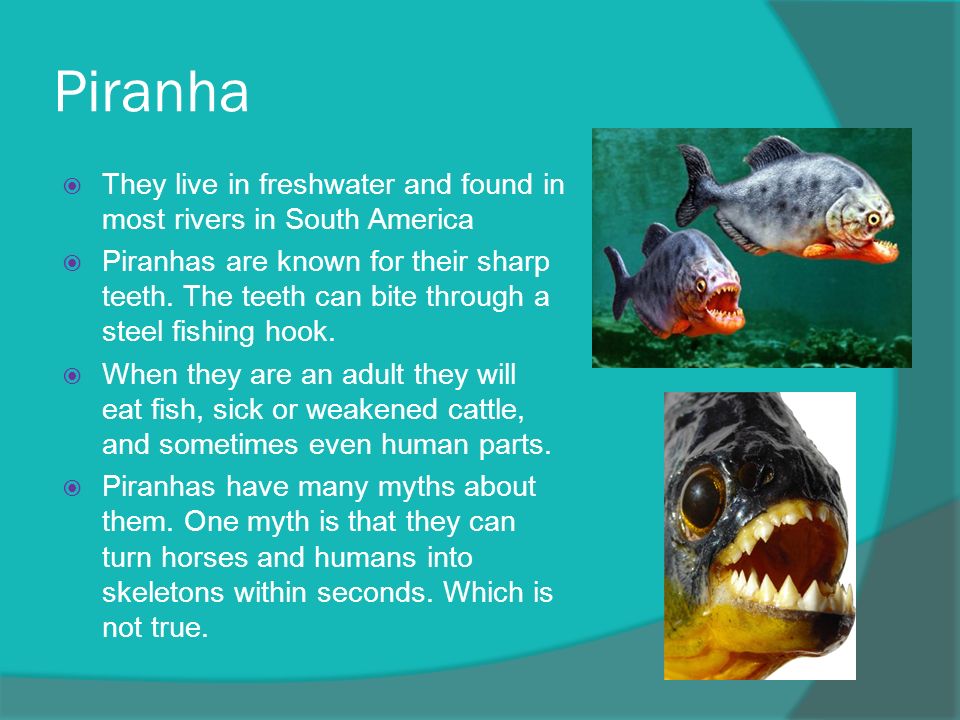 Piranha

They live in freshwater and found in most rivers in South America

Piranhas are known for their sharp teeth. The teeth can bite through a steel fishing hook.

When they are an adult they will eat fish, sick or weakened cattle, and sometimes even human parts.

Piranhas have many myths about them. One myth is that they can turn horses and humans into skeletons within seconds. Which is not true.